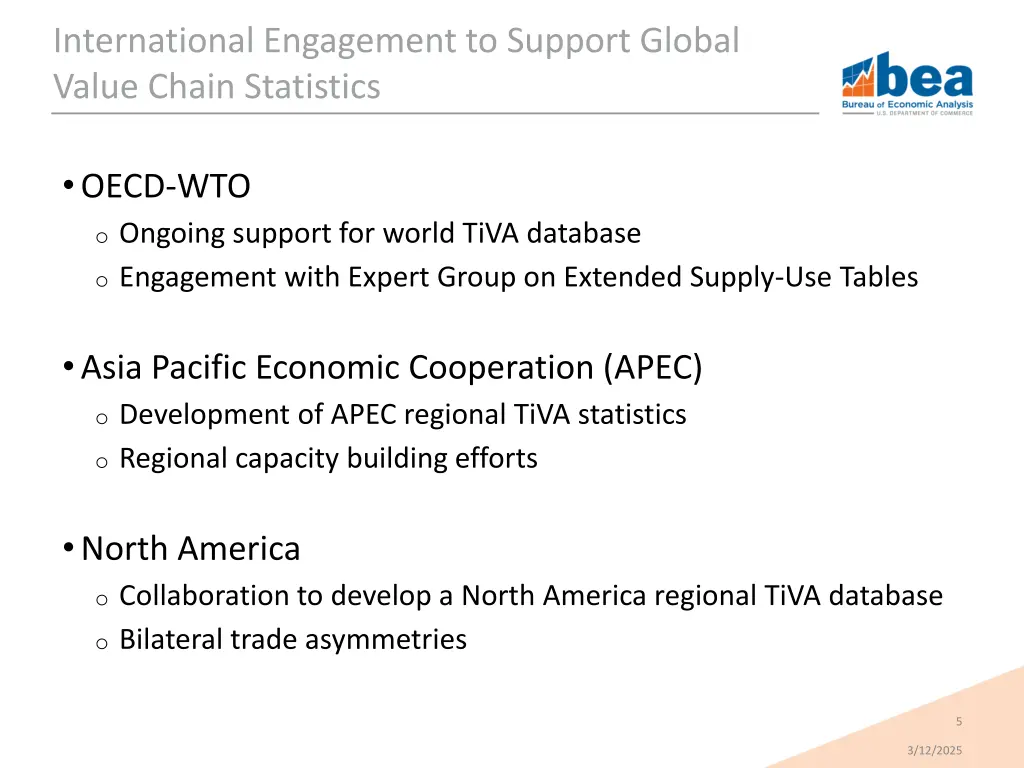 International Engagement to Support Global Value Chain Statistics

bea
Bureau of Economic Analysis
U.S. DEPARTMENT OF COMMERCE

• OECD-WTO
o Ongoing support for world TiVA database
o Engagement with Expert Group on Extended Supply-Use Tables

• Asia Pacific Economic Cooperation (APEC)
o Development of APEC regional TiVA statistics
o Regional capacity building efforts

• North America
o Collaboration to develop a North America regional TiVA database
o Bilateral trade asymmetries

5

3/12/2025